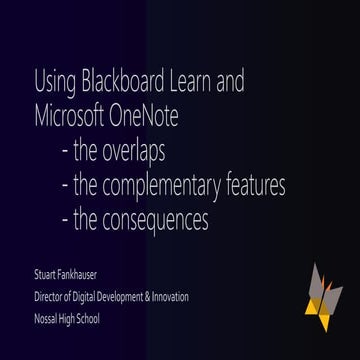 Using Blackboard Learn and Microsoft OneNote
- the overlaps
- the complementary features
- the consequences

Stuart Fankhauser
Director of Digital Development & Innovation
Nossal High School